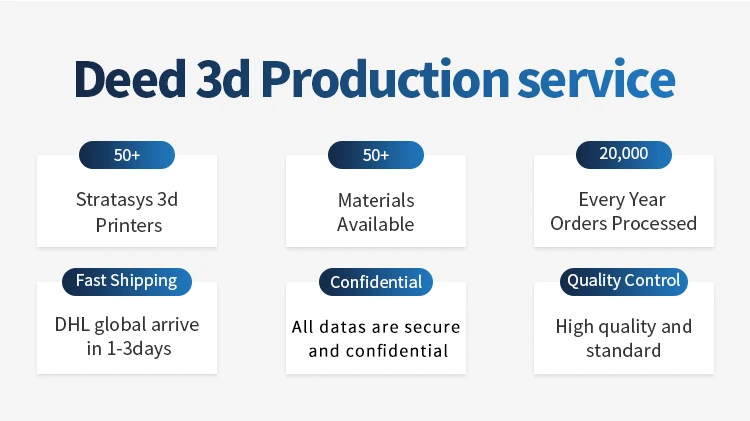 Deed 3d Production service

50+
Stratasys 3d Printers

50+
Materials Available

20,000
Every Year Orders Processed

Fast Shipping
DHL global arrive in 1-3days

Confidential
All datas are secure and confidential

Quality Control
High quality and standard